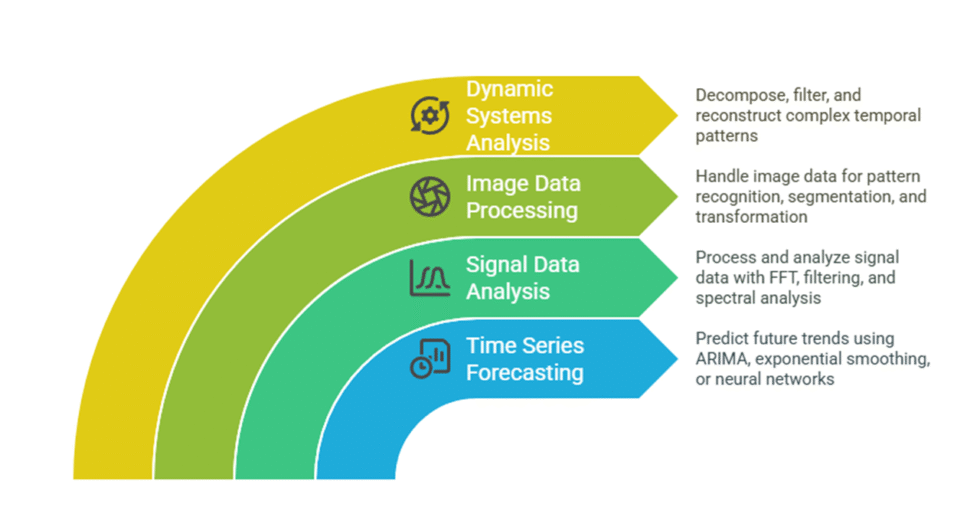 Dynamic Systems Analysis

Decompose, filter, and reconstruct complex temporal patterns

Image Data Processing

Handle image data for pattern recognition, segmentation, and transformation

Signal Data Analysis

Process and analyze signal data with FFT, filtering, and spectral analysis

Time Series Forecasting

Predict future trends using ARIMA, exponential smoothing, or neural networks